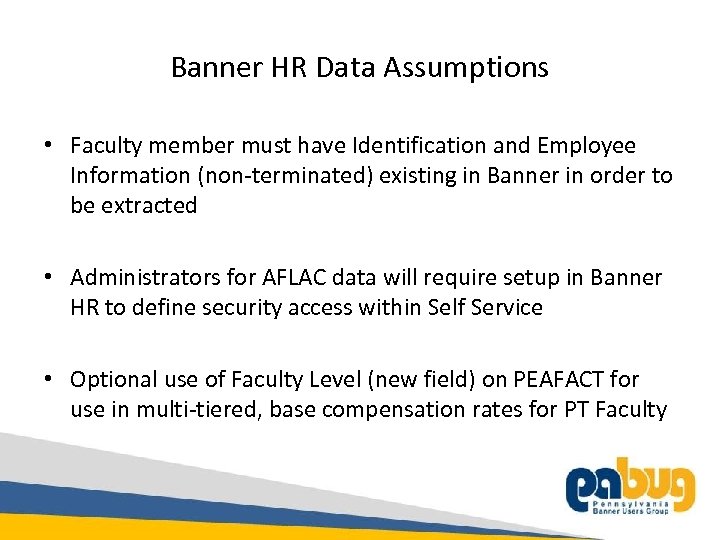 Banner HR Data Assumptions

• Faculty member must have Identification and Employee Information (non-terminated) existing in Banner in order to be extracted

• Administrators for AFLAC data will require setup in Banner HR to define security access within Self Service

• Optional use of Faculty Level (new field) on PEAFACT for use in multi-tiered, base compensation rates for PT Faculty

pabug
Pennsylvania Banner Users Group